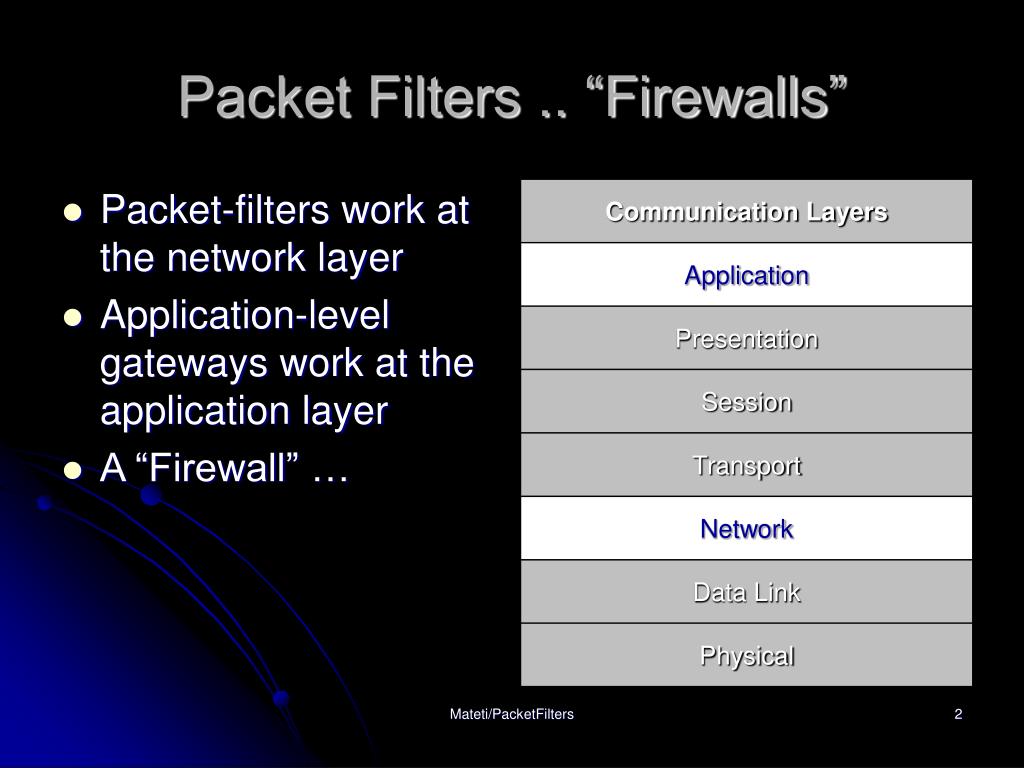 Packet Filters .. “Firewalls”

- Packet-filters work at the network layer
- Application-level gateways work at the application layer
- A “Firewall” …

| Communication Layers |
|---|
| Application |
| Presentation |
| Session |
| Transport |
| Network |
| Data Link |
| Physical |

Mateti/PacketFilters

2